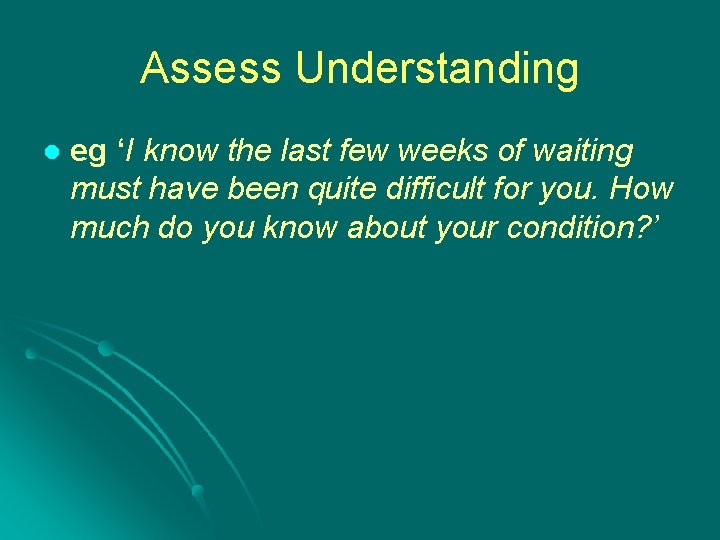 Assess Understanding

eg ‘I know the last few weeks of waiting must have been quite difficult for you. How much do you know about your condition?’